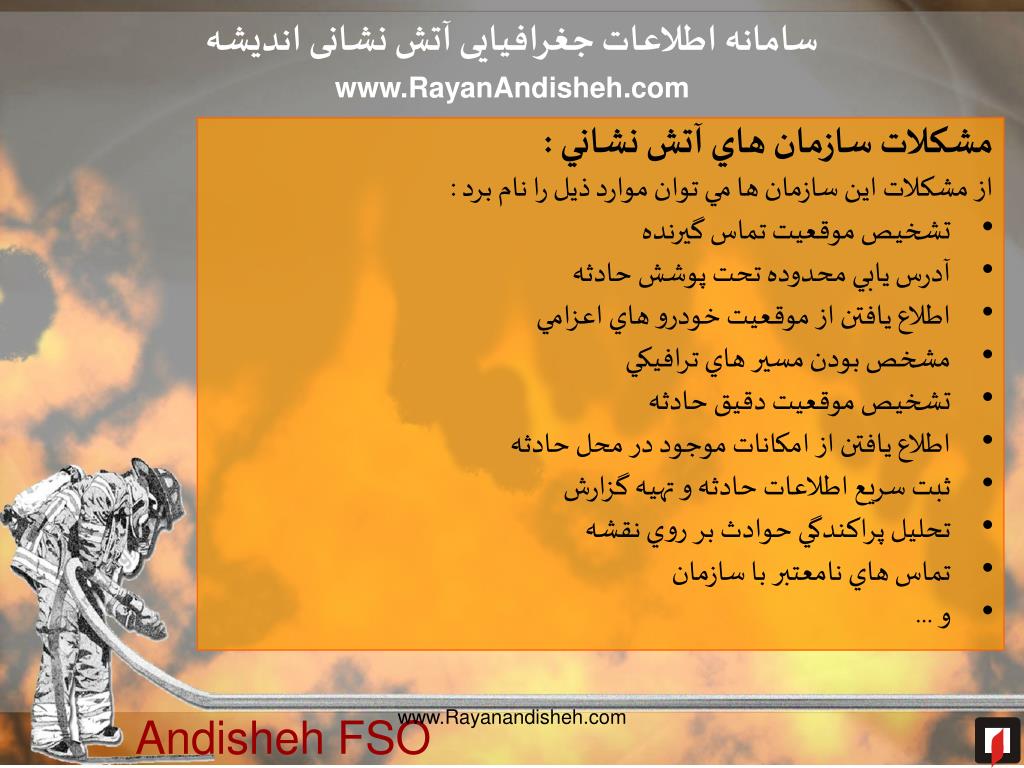 سامانه اطلاعات جغرافیایی آتش نشانی اندیشه
www.RayanAndisheh.com

مشكلات سازمان هاي آتش نشاني :
از مشكلات اين سازمان ها مي توان موارد ذيل را نام برد :
• تشخيص موقعيت تماس گيرنده
• آدرس يابي محدوده تحت پوشش حادثه
• اطلاع يافتن از موقعيت خودرو هاي اعزامي
• مشخص بودن مسير هاي ترافيكي
• تشخيص موقعيت دقيق حادثه
• اطلاع يافتن از امكانات موجود در محل حادثه
• ثبت سريع اطلاعات حادثه و تهيه گزارش
• تحليل پراكندگي حوادث بر روي نقشه
• تماس هاي نامعتبر با سازمان
• و ...

www.Rayanandisheh.com
Andisheh FSO